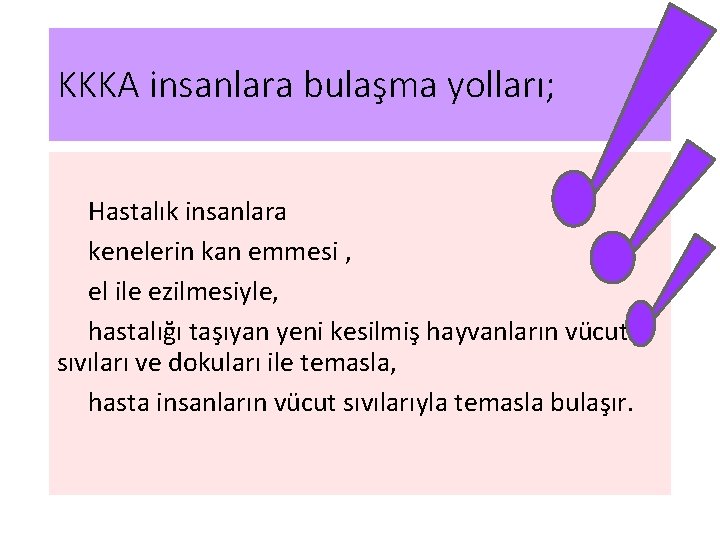 KKKA insanlara bulaşma yolları;

Hastalık insanlara

kenelerin kan emmesi ,

el ile ezilmesiyle,

hastalığı taşıyan yeni kesilmiş hayvanların vücut sıvıları ve dokuları ile temasla,

hasta insanların vücut sıvılarıyla temasla bulaşır.